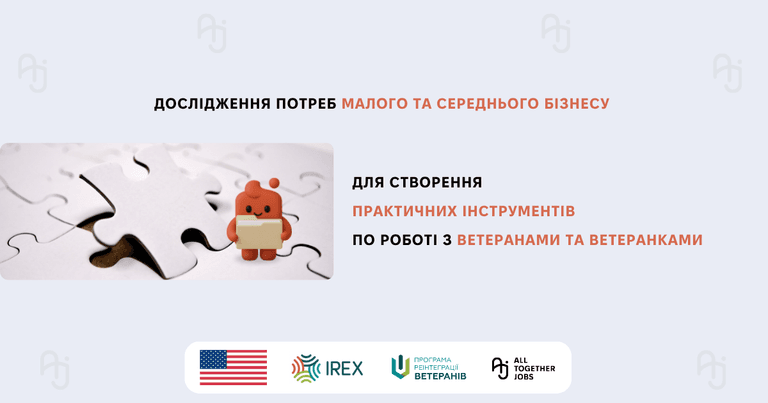 ДОСЛІДЖЕННЯ ПОТРЕБ МАЛОГО ТА СЕРЕДНЬОГО БІЗНЕСУ

ДЛЯ СТВОРЕННЯ
ПРАКТИЧНИХ ІНСТРУМЕНТІВ
ПО РОБОТІ З ВЕТЕРАНАМИ ТА ВЕТЕРАНКАМИ

IREX

ПРОГРАМА РЕІНТЕГРАЦІЇ ВЕТЕРАНІВ

ALL TOGETHER JOBS